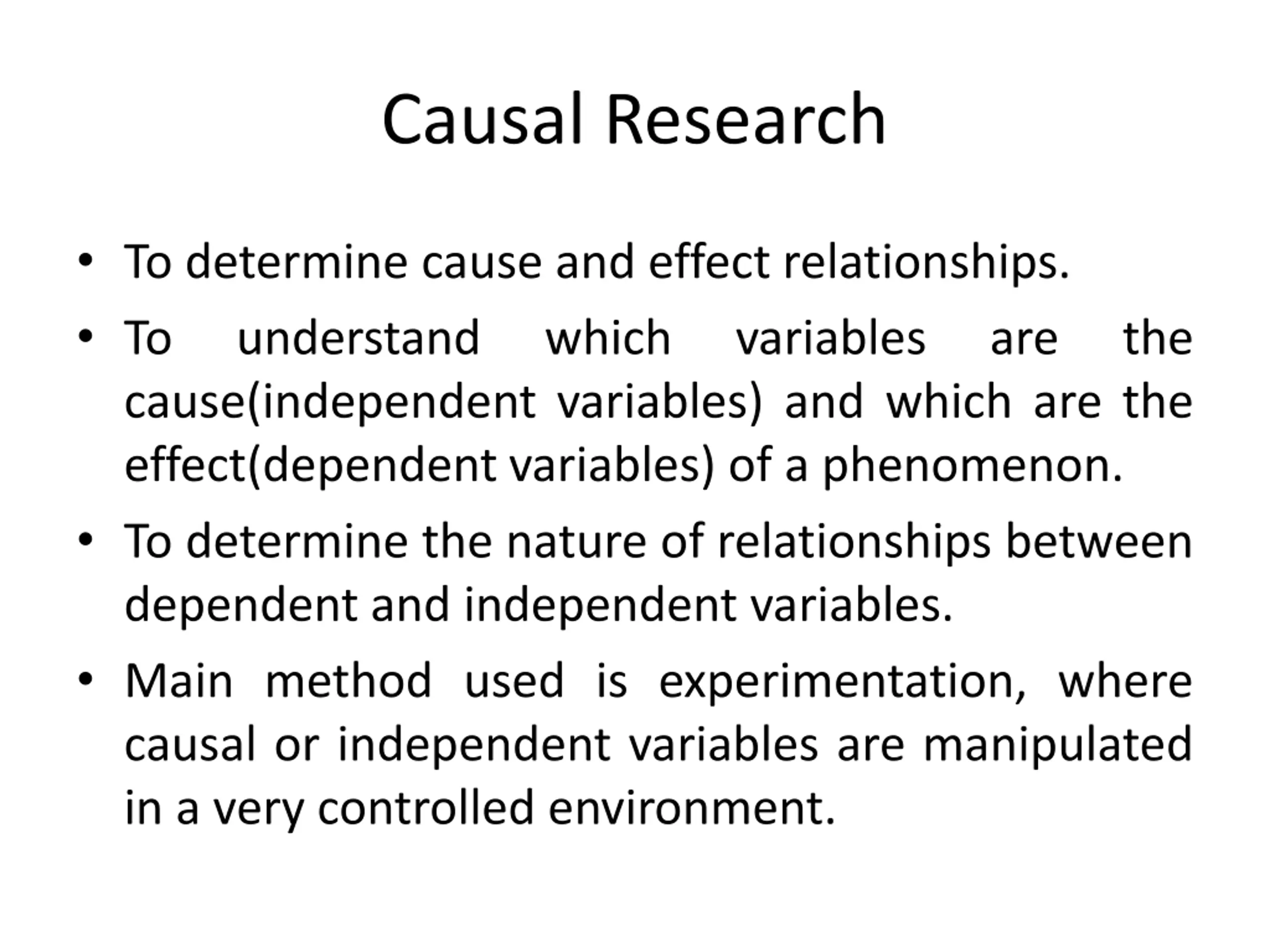 Causal Research

• To determine cause and effect relationships.
• To understand which variables are the cause(independent variables) and which are the effect(dependent variables) of a phenomenon.
• To determine the nature of relationships between dependent and independent variables.
• Main method used is experimentation, where causal or independent variables are manipulated in a very controlled environment.